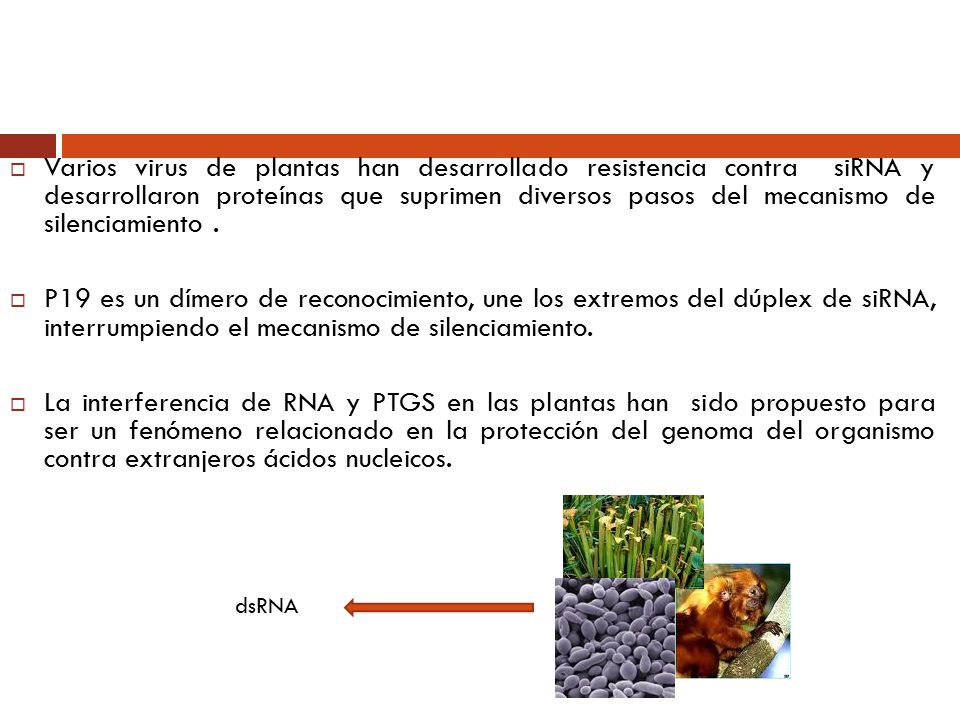 Varios virus de plantas han desarrollado resistencia contra siRNA y desarrollaron proteínas que suprimen diversos pasos del mecanismo de silenciamiento .

P19 es un dímero de reconocimiento, une los extremos del dúplex de siRNA, interrumpiendo el mecanismo de silenciamiento.

La interferencia de RNA y PTGS en las plantas han sido propuesto para ser un fenómeno relacionado en la protección del genoma del organismo contra extranjeros ácidos nucleicos.

dsRNA